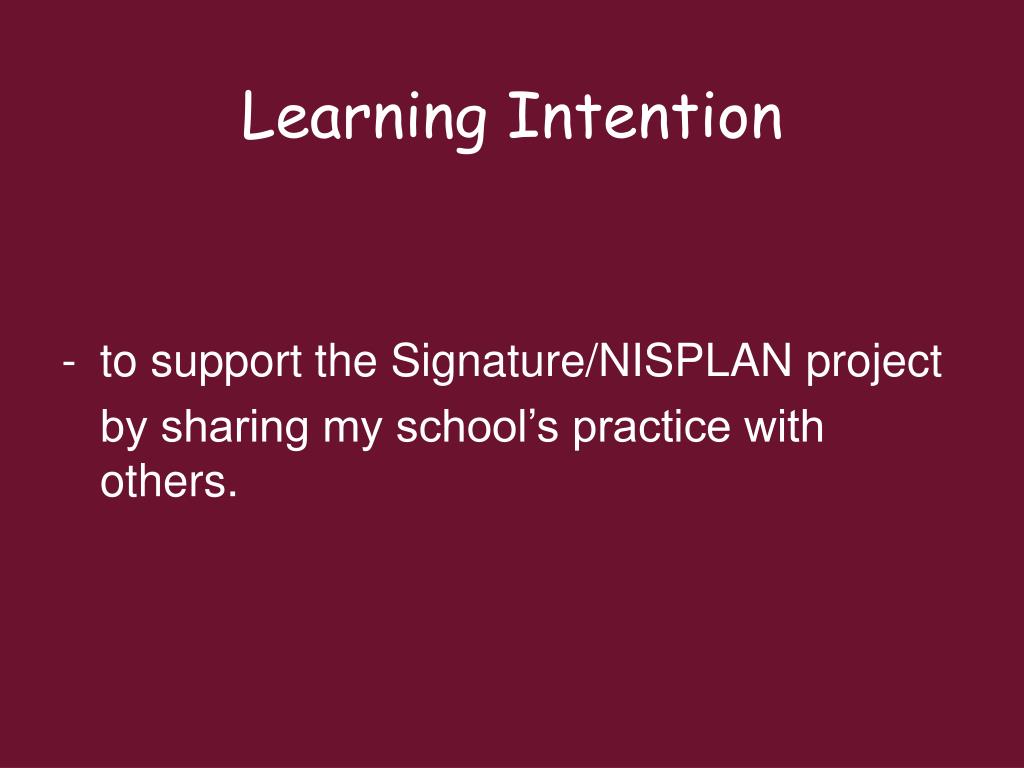 Learning Intention

- to support the Signature/NISPLAN project by sharing my school’s practice with others.